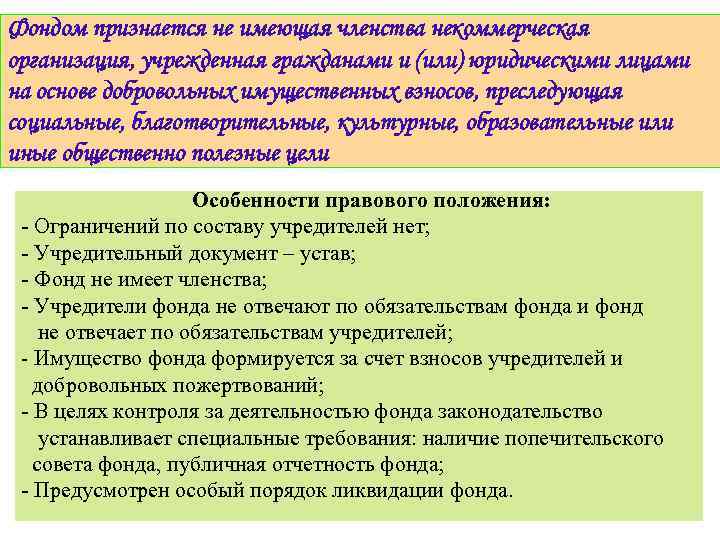 Фондом признается не имеющая членства некоммерческая организация, учрежденная гражданами и (или) юридическими лицами на основе добровольных имущественных взносов, преследующая социальные, благотворительные, культурные, образовательные или иные общественно полезные цели

Особенности правового положения:
- Ограничений по составу учредителей нет;
- Учредительный документ – устав;
- Фонд не имеет членства;
- Учредители фонда не отвечают по обязательствам фонда и фонд не отвечает по обязательствам учредителей;
- Имущество фонда формируется за счет взносов учредителей и добровольных пожертвований;
- В целях контроля за деятельностью фонда законодательство устанавливает специальные требования: наличие попечительского совета фонда, публичная отчетность фонда;
- Предусмотрен особый порядок ликвидации фонда.